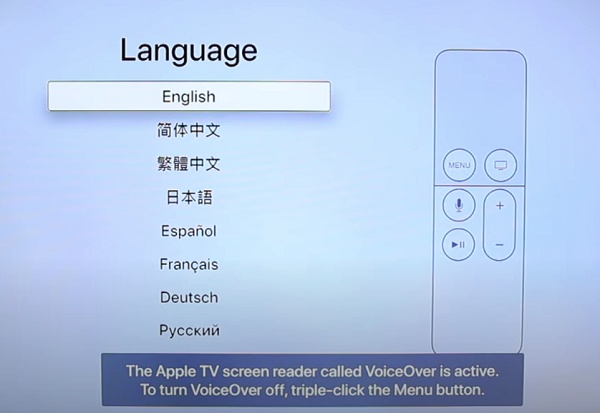 Language

English

简体中文

繁體中文

日本語

Español

Français

Deutsch

Русский

MENU

+

−

The Apple TV screen reader called VoiceOver is active. To turn VoiceOver off, triple-click the Menu button.